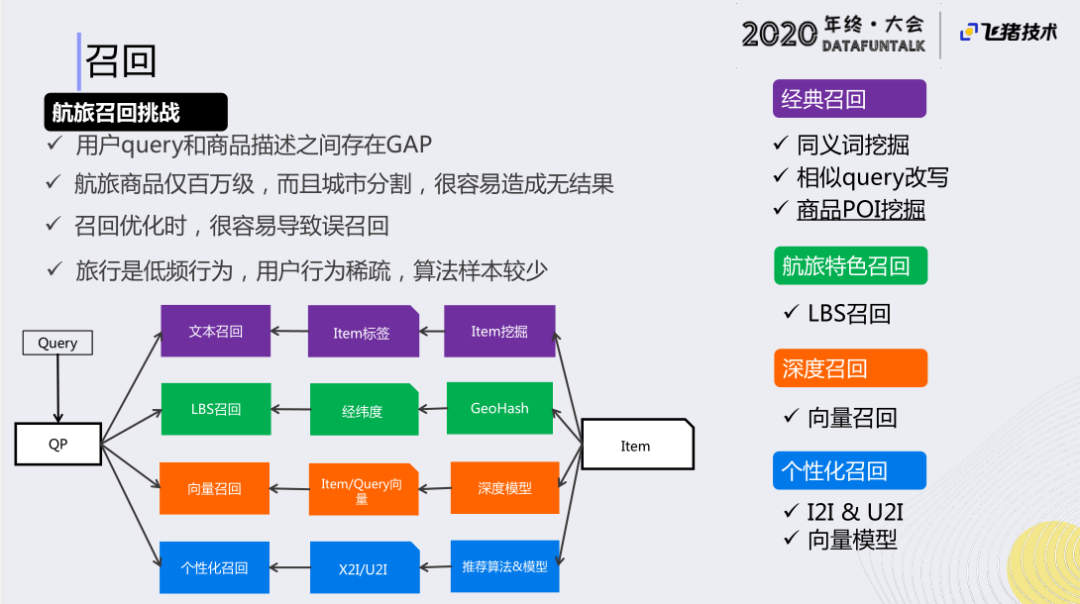 2020 年终·大会 DATAFUNTALK
飞猪技术

召回

航旅召回挑战

✓ 用户query和商品描述之间存在GAP
✓ 航旅商品仅百万级，而且城市分割，很容易造成无结果
✓ 召回优化时，很容易导致误召回
✓ 旅行是低频行为，用户行为稀疏，算法样本较少

Query

QP

文本召回
Item标签
Item挖掘

LBS召回
经纬度
GeoHash

向量召回
Item/Query向量
深度模型

个性化召回
X2I/U2I
推荐算法&模型

Item

经典召回
✓ 同义词挖掘
✓ 相似query改写
✓ 商品POI挖掘

航旅特色召回
✓ LBS召回

深度召回
✓ 向量召回

个性化召回
✓ I2I & U2I
✓ 向量模型